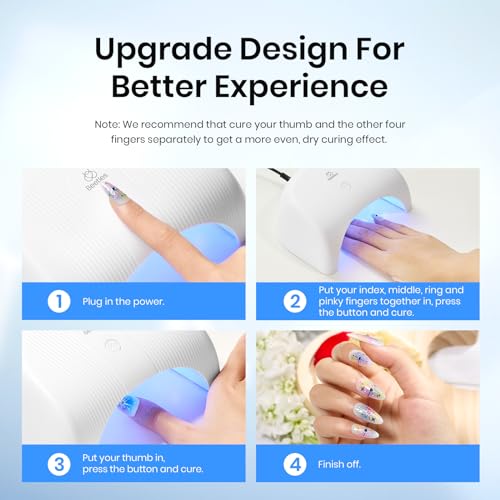 Upgrade Design For Better Experience

Note: We recommend that cure your thumb and the other four fingers separately to get a more even, dry curing effect.

Beetles

1 Plug in the power.

2 Put your index, middle, ring and pinky fingers together in, press the button and cure.

3 Put your thumb in, press the button and cure.

4 Finish off.